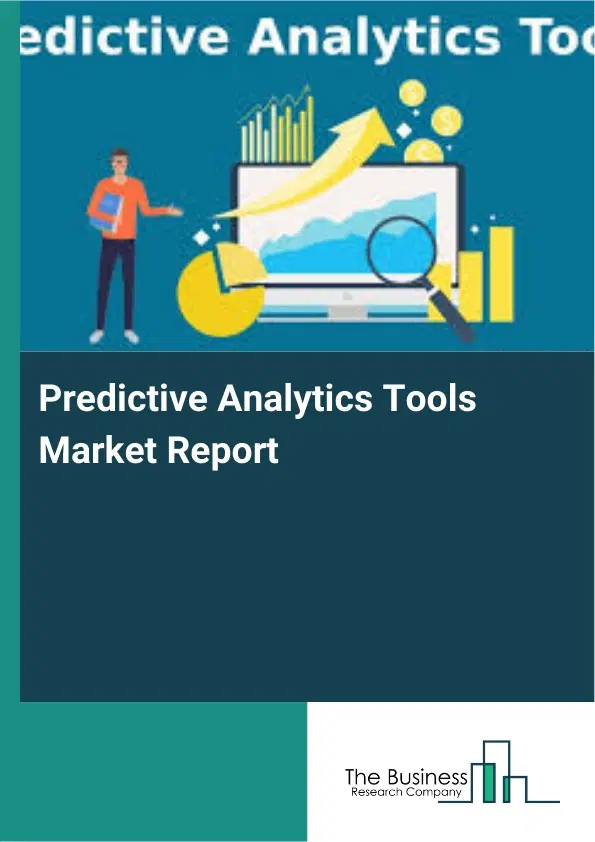 edictive Analytics Too

Predictive Analytics Tools Market Report

The Business
Research Company